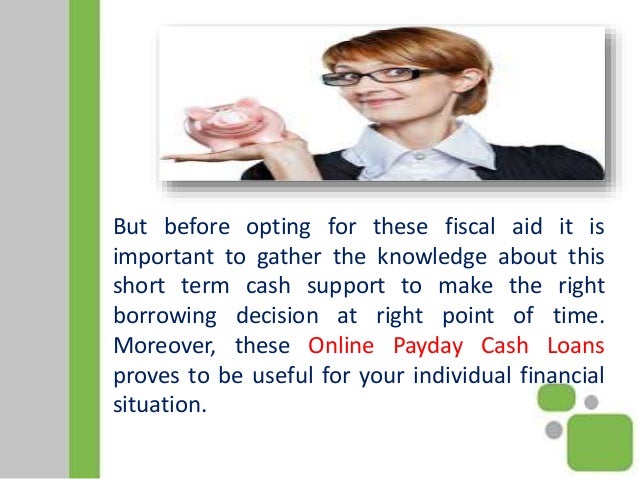 But before opting for these fiscal aid it is important to gather the knowledge about this short term cash support to make the right borrowing decision at right point of time. Moreover, these Online Payday Cash Loans proves to be useful for your individual financial situation.